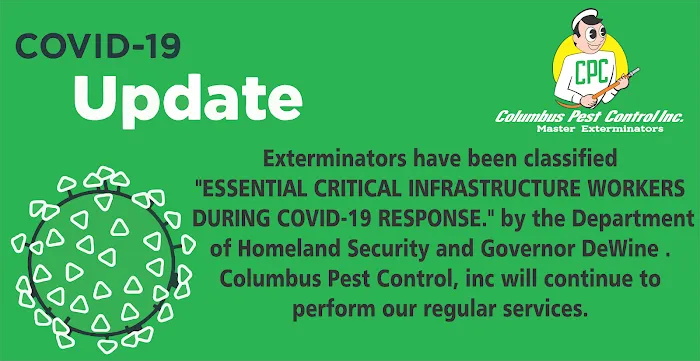 COVID-19
Update

CPC
Columbus Pest Control Inc.
Master Exterminators

Exterminators have been classified "ESSENTIAL CRITICAL INFRASTRUCTURE WORKERS DURING COVID-19 RESPONSE." by the Department of Homeland Security and Governor DeWine . Columbus Pest Control, inc will continue to perform our regular services.